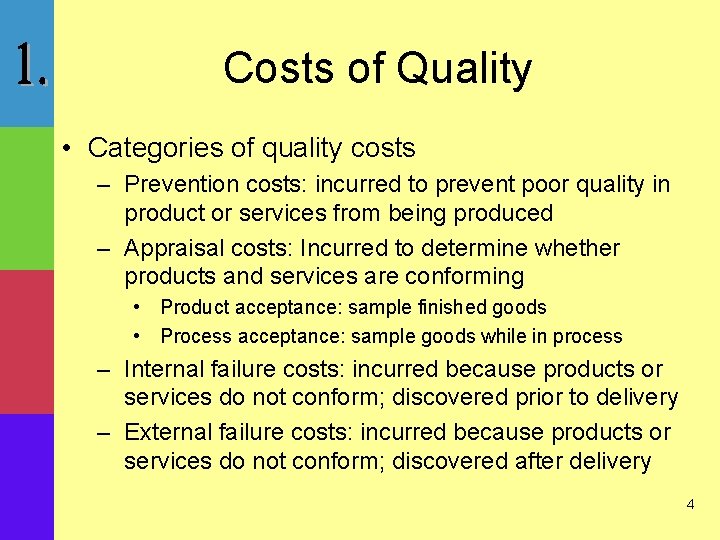 1.

Costs of Quality

• Categories of quality costs

– Prevention costs: incurred to prevent poor quality in product or services from being produced

– Appraisal costs: Incurred to determine whether products and services are conforming

• Product acceptance: sample finished goods

• Process acceptance: sample goods while in process

– Internal failure costs: incurred because products or services do not conform; discovered prior to delivery

– External failure costs: incurred because products or services do not conform; discovered after delivery

4